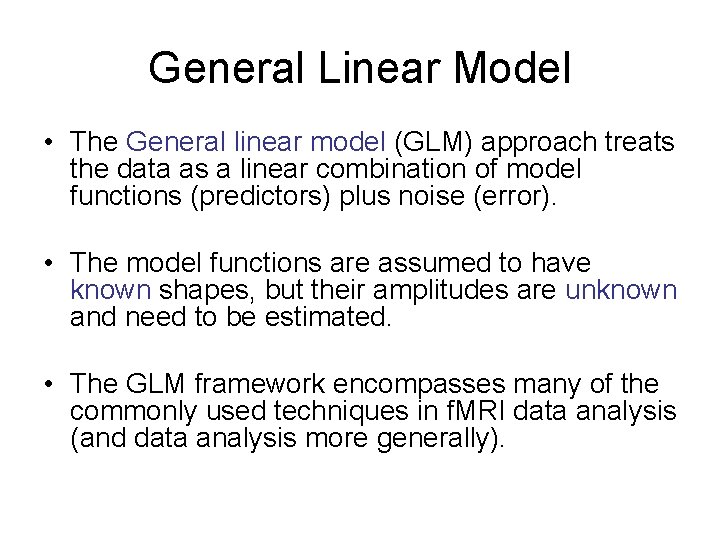 General Linear Model

• The General linear model (GLM) approach treats the data as a linear combination of model functions (predictors) plus noise (error).

• The model functions are assumed to have known shapes, but their amplitudes are unknown and need to be estimated.

• The GLM framework encompasses many of the commonly used techniques in fMRI data analysis (and data analysis more generally).